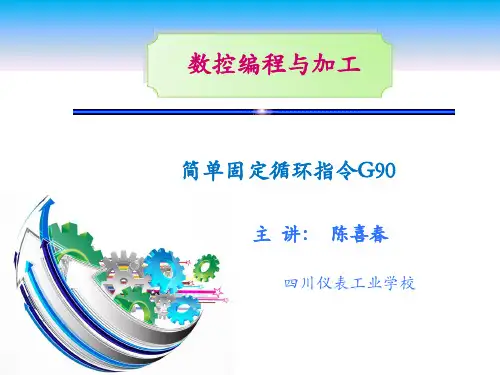 数控编程与加工

简单固定循环指令G90

主 讲： 陈喜春

四川仪表工业学校